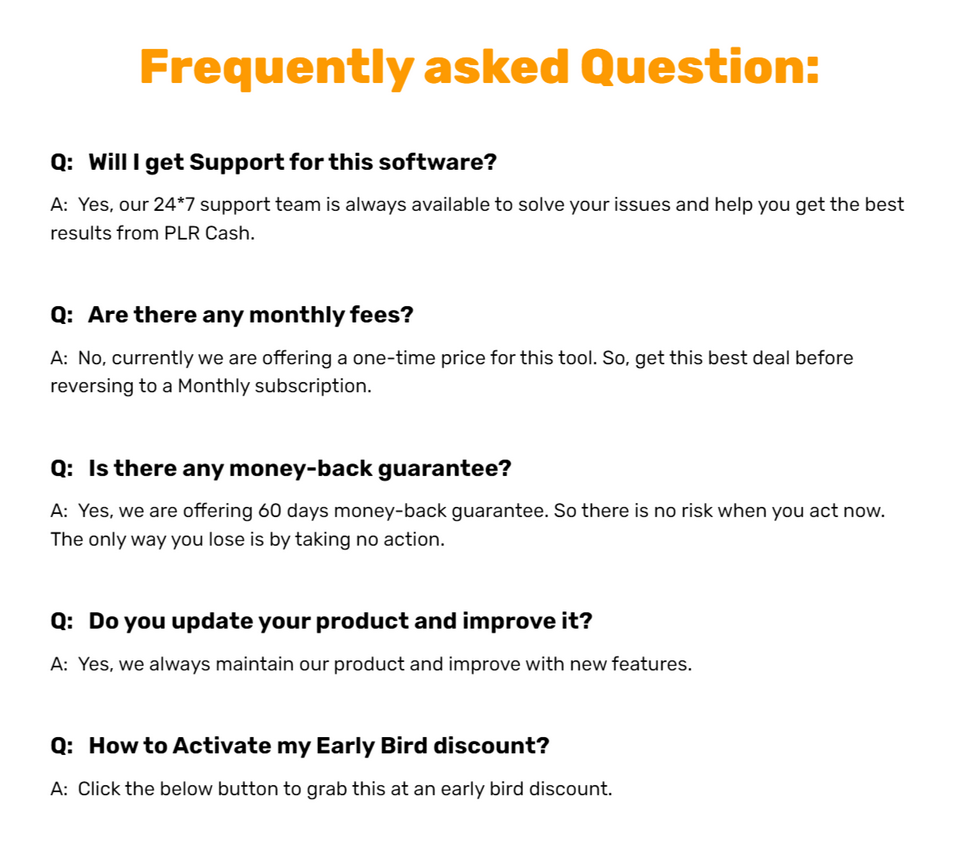 Frequently asked Question:

Q: Will I get Support for this software?

A: Yes, our 24*7 support team is always available to solve your issues and help you get the best results from PLR Cash.

Q: Are there any monthly fees?

A: No, currently we are offering a one-time price for this tool. So, get this best deal before reversing to a Monthly subscription.

Q: Is there any money-back guarantee?

A: Yes, we are offering 60 days money-back guarantee. So there is no risk when you act now. The only way you lose is by taking no action.

Q: Do you update your product and improve it?

A: Yes, we always maintain our product and improve with new features.

Q: How to Activate my Early Bird discount?

A: Click the below button to grab this at an early bird discount.